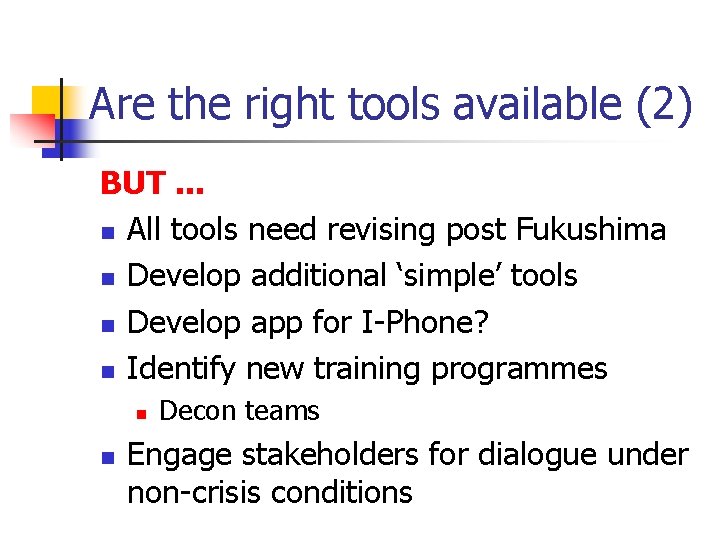 Are the right tools available (2)

BUT ...

- All tools need revising post Fukushima
- Develop additional ‘simple’ tools
- Develop app for I-Phone?
- Identify new training programmes
  - Decon teams
- Engage stakeholders for dialogue under non-crisis conditions